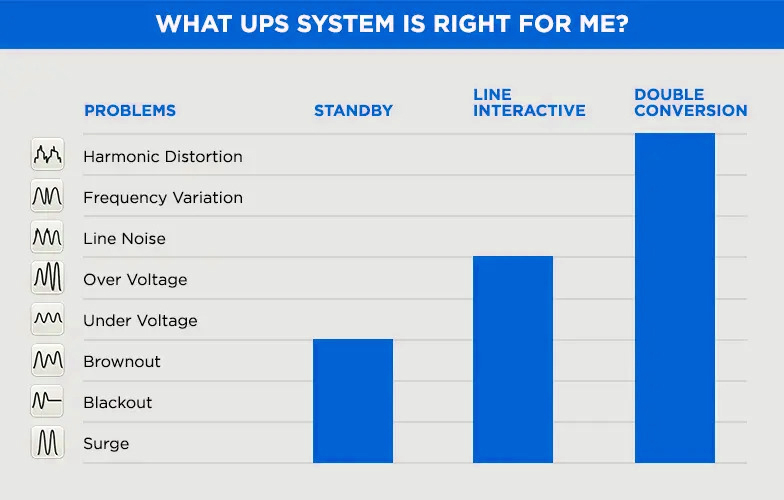 WHAT UPS SYSTEM IS RIGHT FOR ME?

PROBLEMS

STANDBY

LINE INTERACTIVE

DOUBLE CONVERSION

Harmonic Distortion

Frequency Variation

Line Noise

Over Voltage

Under Voltage

Brownout

Blackout

Surge